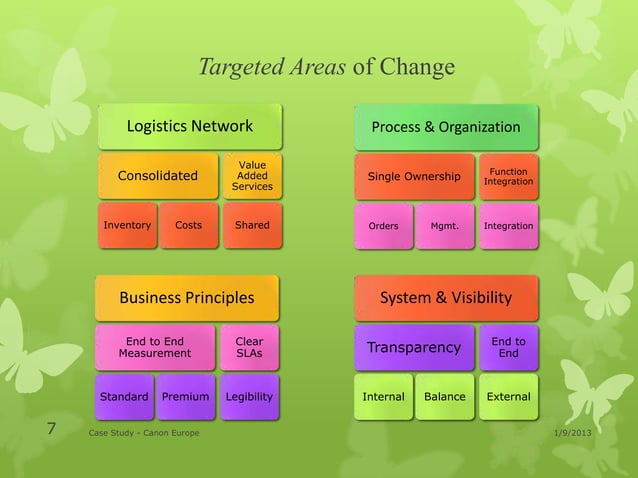 Targeted Areas of Change

Logistics Network

Consolidated

Value Added Services

Inventory

Costs

Shared

Process & Organization

Single Ownership

Function Integration

Orders

Mgmt.

Integration

Business Principles

End to End Measurement

Clear SLAs

Standard

Premium

Legibility

System & Visibility

Transparency

End to End

Internal

Balance

External

7

Case Study - Canon Europe

1/9/2013